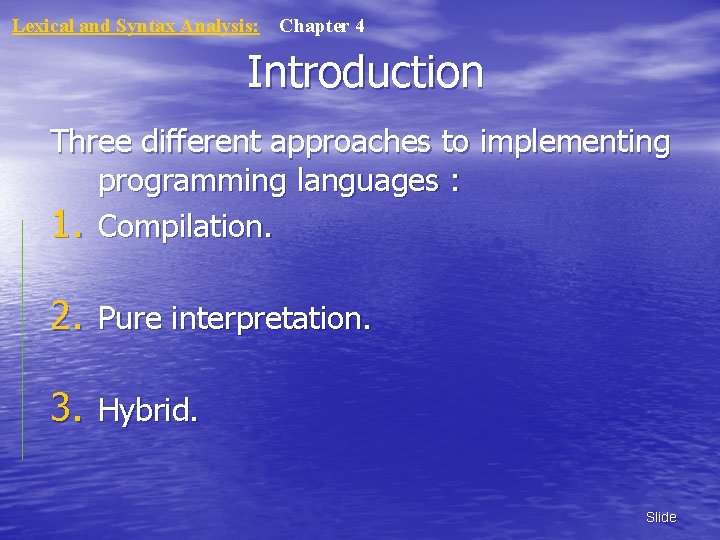 Lexical and Syntax Analysis: Chapter 4

Introduction

Three different approaches to implementing programming languages :

1. Compilation.

2. Pure interpretation.

3. Hybrid.

Slide